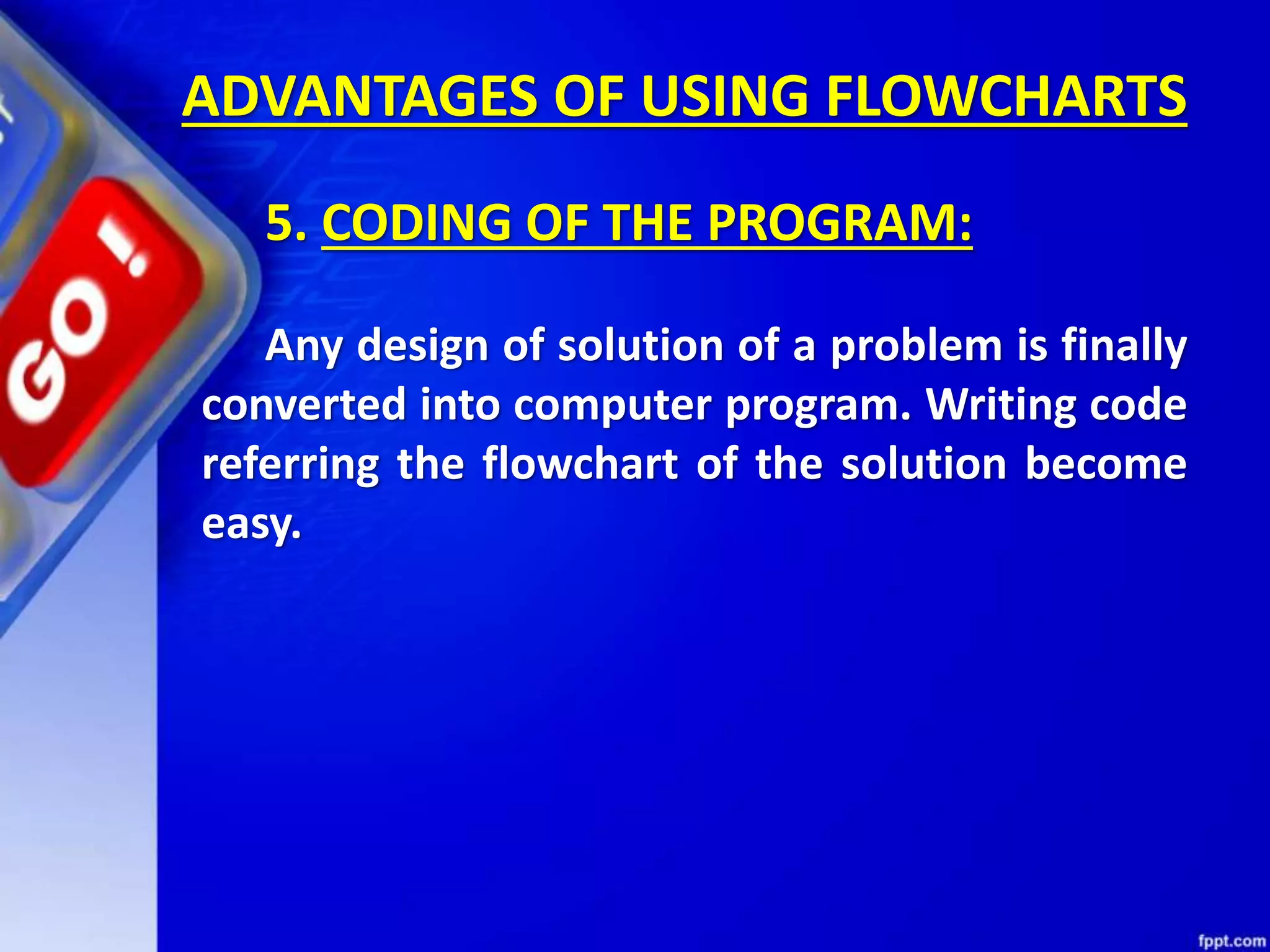 GO!

ADVANTAGES OF USING FLOWCHARTS

5. CODING OF THE PROGRAM:

Any design of solution of a problem is finally converted into computer program. Writing code referring the flowchart of the solution become easy.

fppt.com